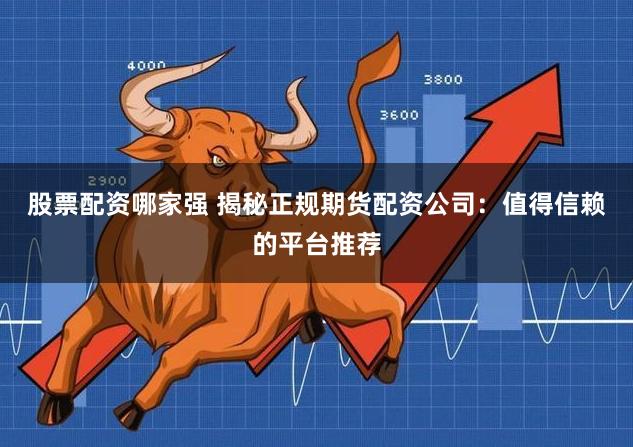 4000

3800

3600

2900

股票配资哪家强 揭秘正规期货配资公司：值得信赖的平台推荐